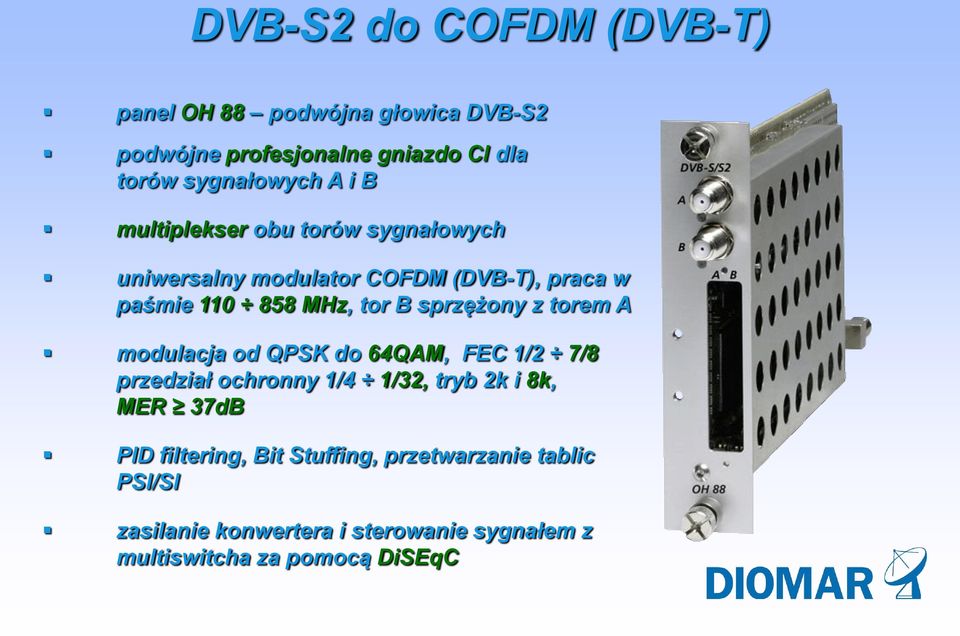 DVB-S2 do COFDM (DVB-T)

▪ panel OH 88 – podwójna głowica DVB-S2

▪ podwójne profesjonalne gniazdo CI dla torów sygnałowych A i B

▪ multiplekser obu torów sygnałowych

▪ uniwersalny modulator COFDM (DVB-T), praca w paśmie 110 ÷ 858 MHz, tor B sprzężony z torem A

▪ modulacja od QPSK do 64QAM, FEC 1/2 ÷ 7/8 przedział ochronny 1/4 ÷ 1/32, tryb 2k i 8k, MER ≥ 37dB

▪ PID filtering, Bit Stuffing, przetwarzanie tablic PSI/SI

▪ zasilanie konwertera i sterowanie sygnałem z multiswitcha za pomocą DiSEqC

DVB-S/S2
A
B
A B
OH 88

DIOMAR